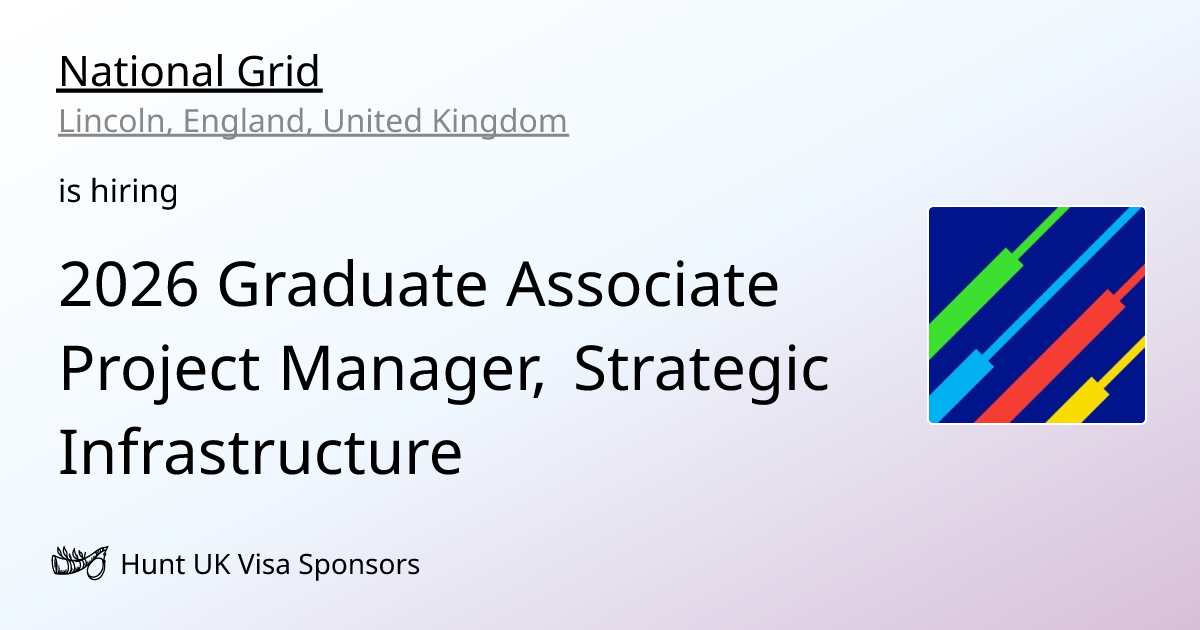 National Grid
Lincoln, England, United Kingdom

is hiring

2026 Graduate Associate Project Manager, Strategic Infrastructure

Hunt UK Visa Sponsors